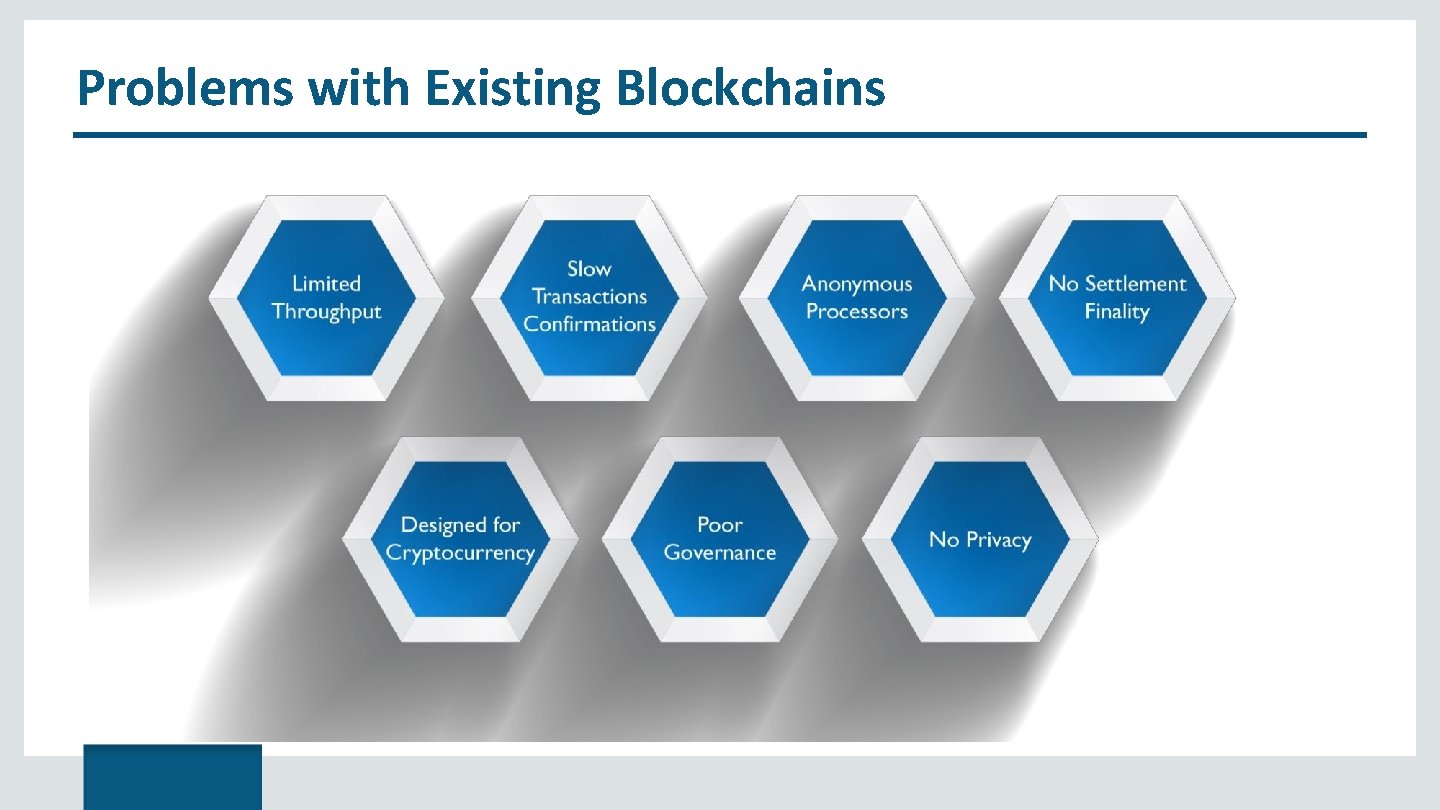 Problems with Existing Blockchains

Limited Throughput

Slow Transactions Confirmations

Anonymous Processors

No Settlement Finality

Designed for Cryptocurrency

Poor Governance

No Privacy